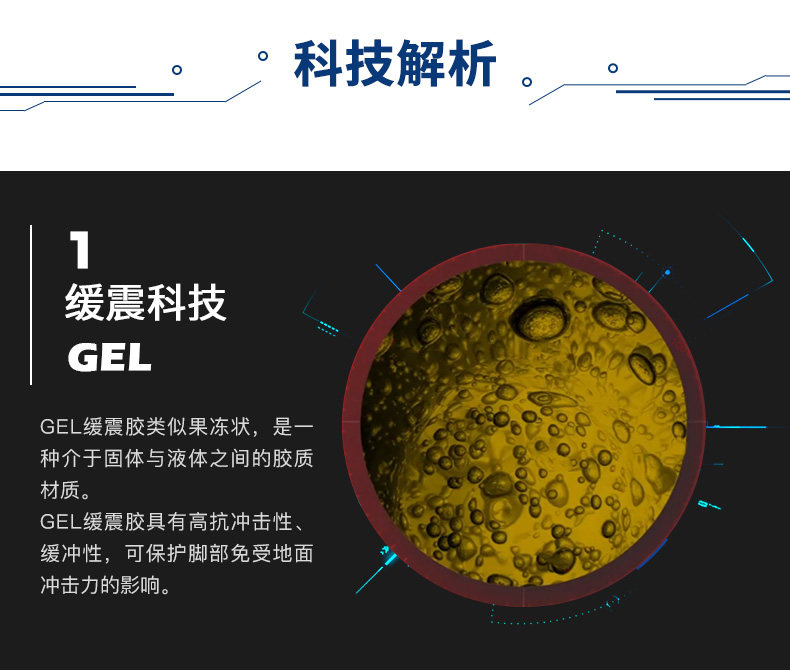 科技解析

1
缓震科技
GEL

GEL缓震胶类似果冻状，是一种介于固体与液体之间的胶质材质。
GEL缓震胶具有高抗冲击性、缓冲性，可保护脚部免受地面冲击力的影响。